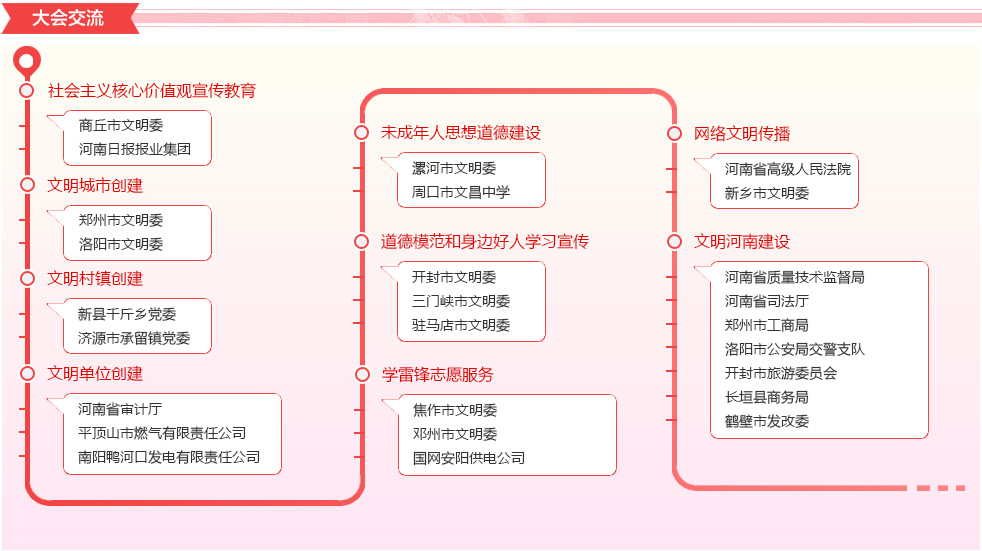 大会交流

社会主义核心价值观宣传教育
商丘市文明委
河南日报报业集团

文明城市创建
郑州市文明委
洛阳市文明委

文明村镇创建
新县千斤乡党委
济源市承留镇党委

文明单位创建
河南省审计厅
平顶山市燃气有限责任公司
南阳鸭河口发电有限责任公司

未成年人思想道德建设
漯河市文明委
周口市文昌中学

道德模范和身边好人学习宣传
开封市文明委
三门峡市文明委
驻马店市文明委

学雷锋志愿服务
焦作市文明委
邓州市文明委
国网安阳供电公司

网络文明传播
河南省高级人民法院
新乡市文明委

文明河南建设
河南省质量技术监督局
河南省司法厅
郑州市工商局
洛阳市公安局交警支队
开封市旅游委员会
长垣县商务局
鹤壁市发改委